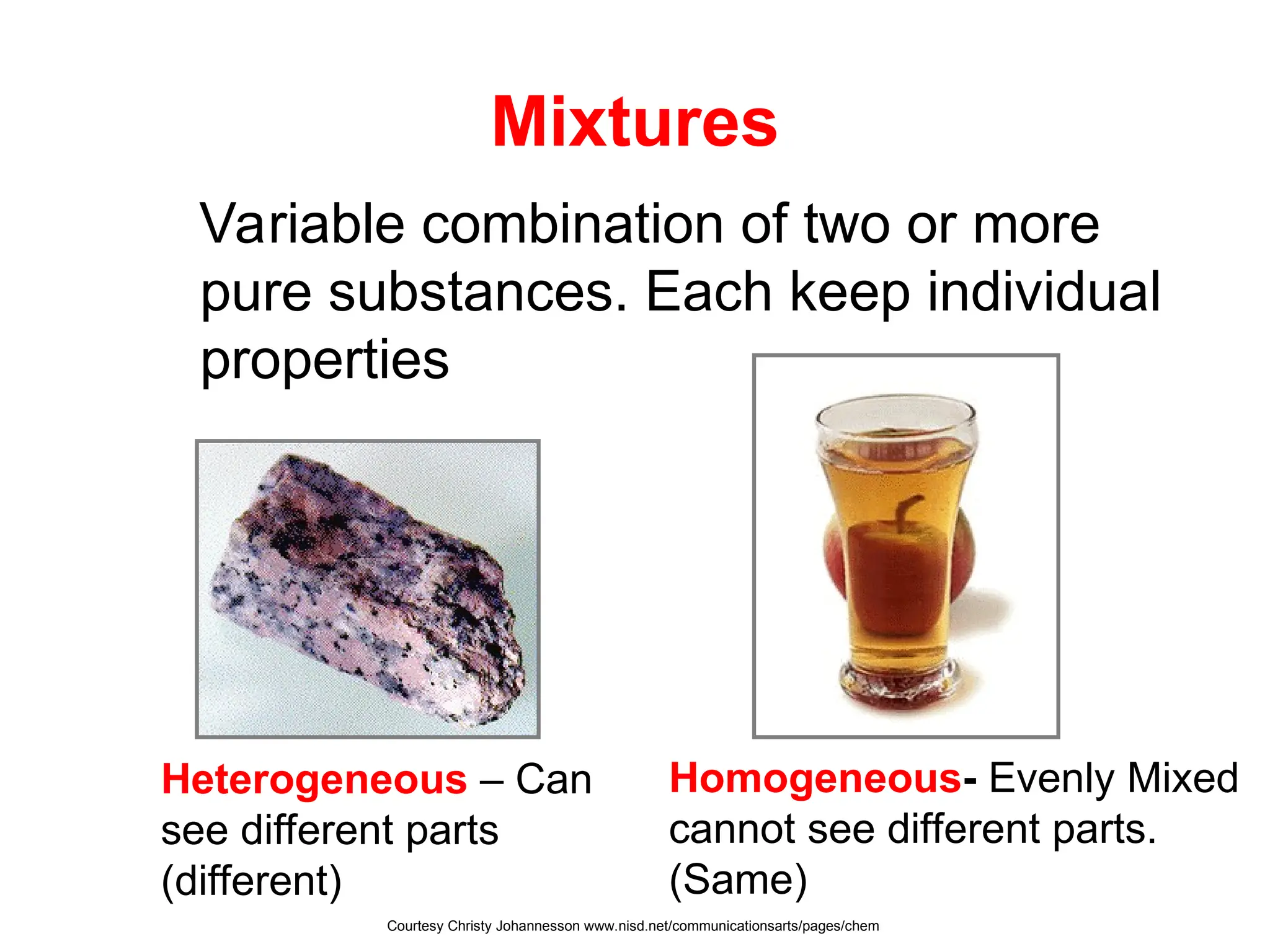 Mixtures

Variable combination of two or more pure substances. Each keep individual properties

Heterogeneous – Can see different parts (different)

Homogeneous- Evenly Mixed cannot see different parts. (Same)

Courtesy Christy Johannesson www.nisd.net/communicationsarts/pages/chem